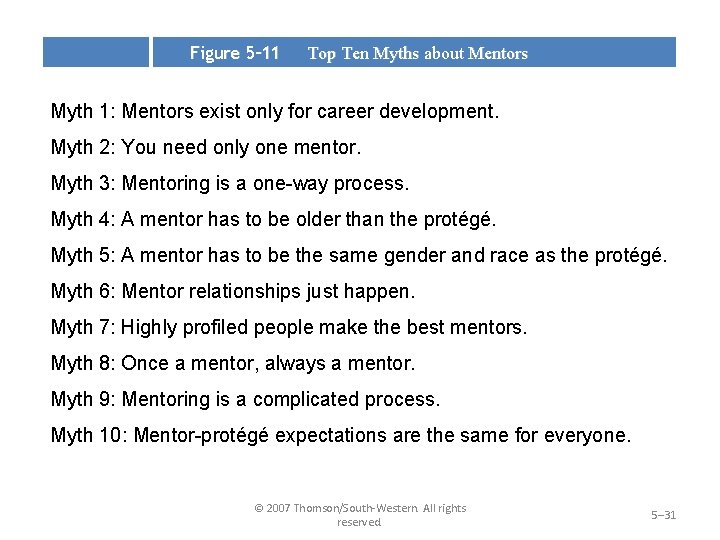 Figure 5-11 Top Ten Myths about Mentors

Myth 1: Mentors exist only for career development.

Myth 2: You need only one mentor.

Myth 3: Mentoring is a one-way process.

Myth 4: A mentor has to be older than the protégé.

Myth 5: A mentor has to be the same gender and race as the protégé.

Myth 6: Mentor relationships just happen.

Myth 7: Highly profiled people make the best mentors.

Myth 8: Once a mentor, always a mentor.

Myth 9: Mentoring is a complicated process.

Myth 10: Mentor-protégé expectations are the same for everyone.

© 2007 Thomson/South-Western. All rights reserved

5–31